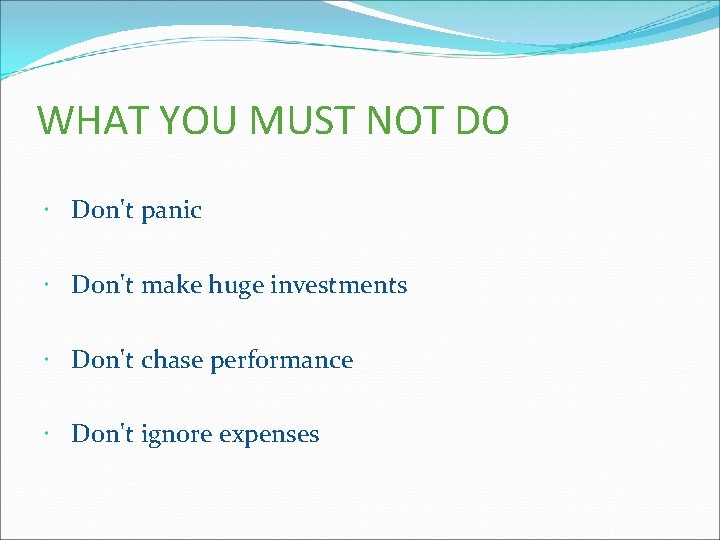 WHAT YOU MUST NOT DO

- Don't panic
- Don't make huge investments
- Don't chase performance
- Don't ignore expenses